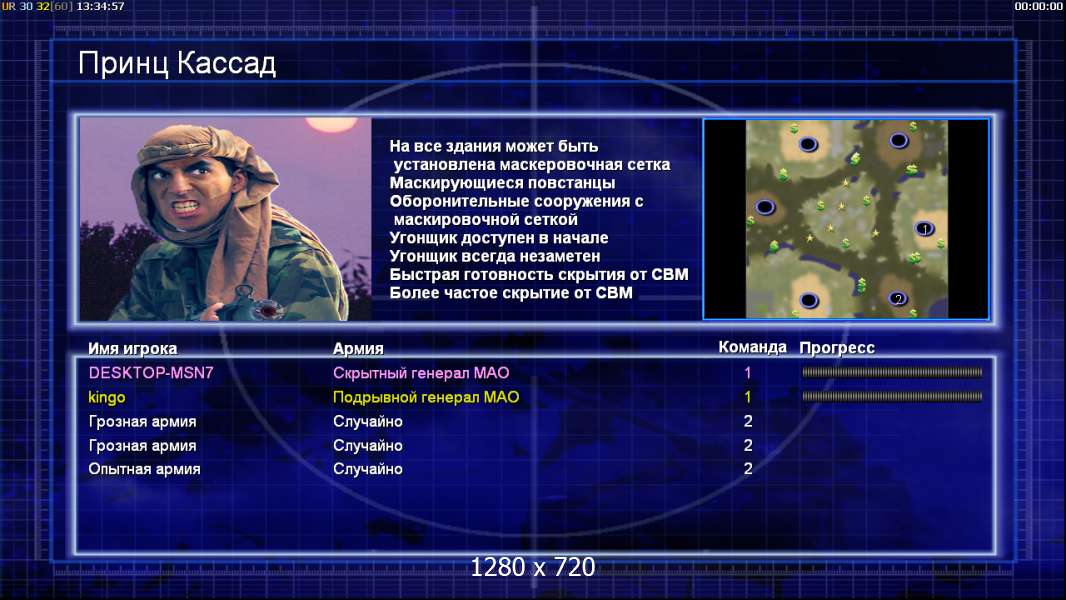 UR 30 32[60] 13:34:57

00:00:00

Принц Кассад

На все здания может быть установлена маскеровочная сетка
Маскирующиеся повстанцы
Оборонительные сооружения с маскировочной сеткой
Угонщик доступен в начале
Угонщик всегда незаметен
Быстрая готовность скрытия от СВМ
Более частое скрытие от СВМ

1

2

| Имя игрока | Армия | Команда | Прогресс |
|---|---|---|---|
| DESKTOP-MSN7 | Скрытный генерал МАО | 1 | |
| kingo | Подрывной генерал МАО | 1 | |
| Грозная армия | Случайно | 2 | |
| Грозная армия | Случайно | 2 | |
| Опытная армия | Случайно | 2 | |

1280 x 720